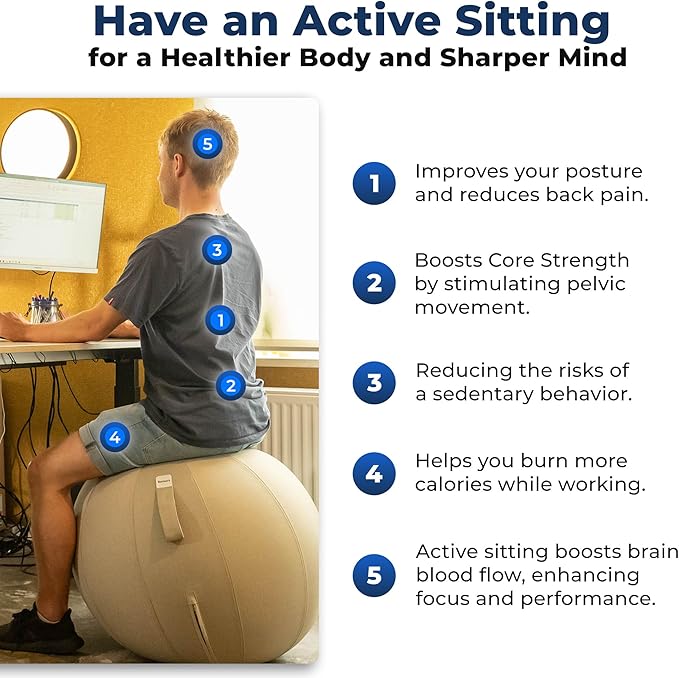 Have an Active Sitting
for a Healthier Body and Sharper Mind

5

3

1

2

4

1 Improves your posture and reduces back pain.

2 Boosts Core Strength by stimulating pelvic movement.

3 Reducing the risks of a sedentary behavior.

4 Helps you burn more calories while working.

5 Active sitting boosts brain blood flow, enhancing focus and performance.